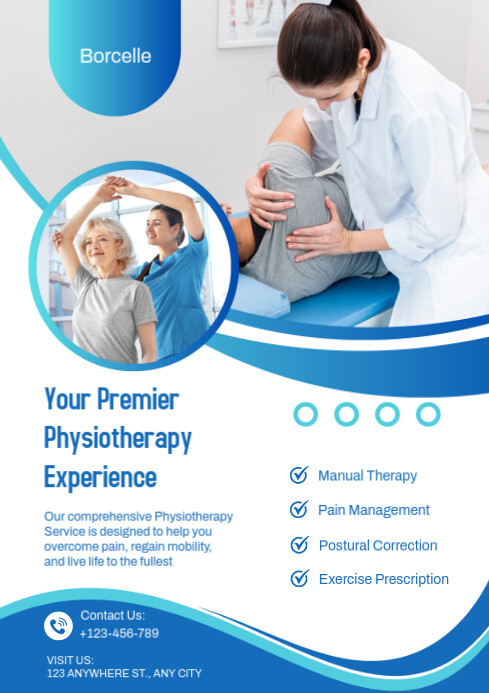 Borcelle

Your Premier Physiotherapy Experience

Our comprehensive Physiotherapy Service is designed to help you overcome pain, regain mobility, and live life to the fullest

Manual Therapy

Pain Management

Postural Correction

Exercise Prescription

Contact Us:
+123-456-789

VISIT US:
123 ANYWHERE ST., ANY CITY